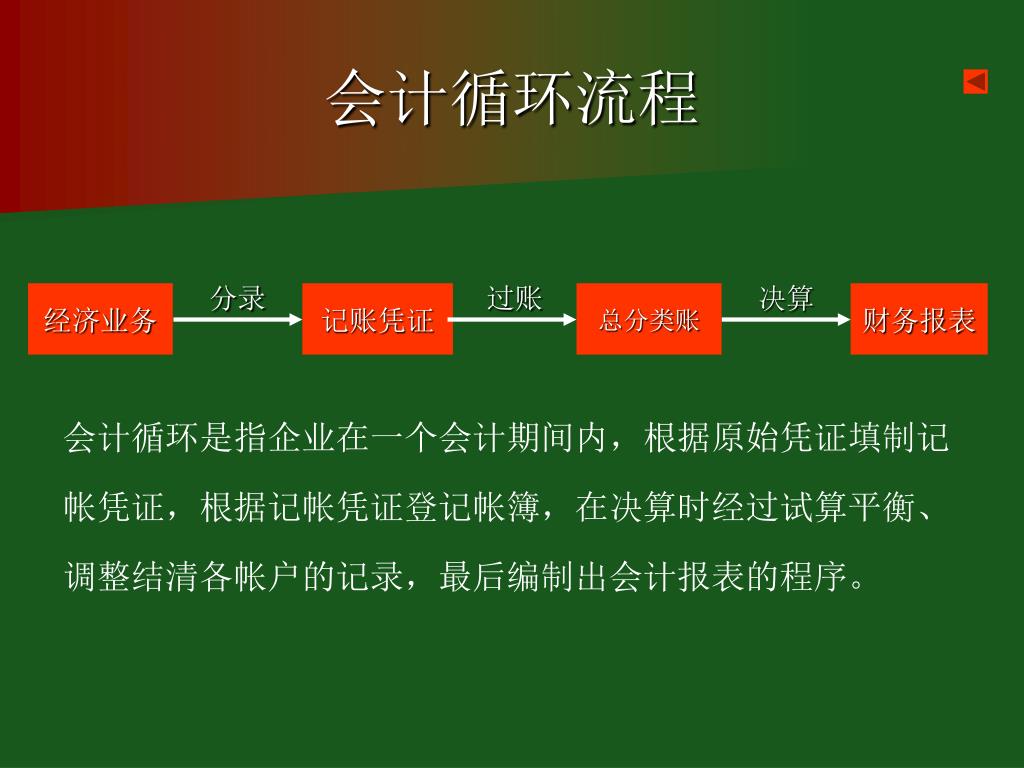 会计循环流程

经济业务

分录

记账凭证

过账

总分类账

决算

财务报表

会计循环是指企业在一个会计期间内，根据原始凭证填制记帐凭证，根据记帐凭证登记帐簿，在决算时经过试算平衡、调整结清各帐户的记录，最后编制出会计报表的程序。